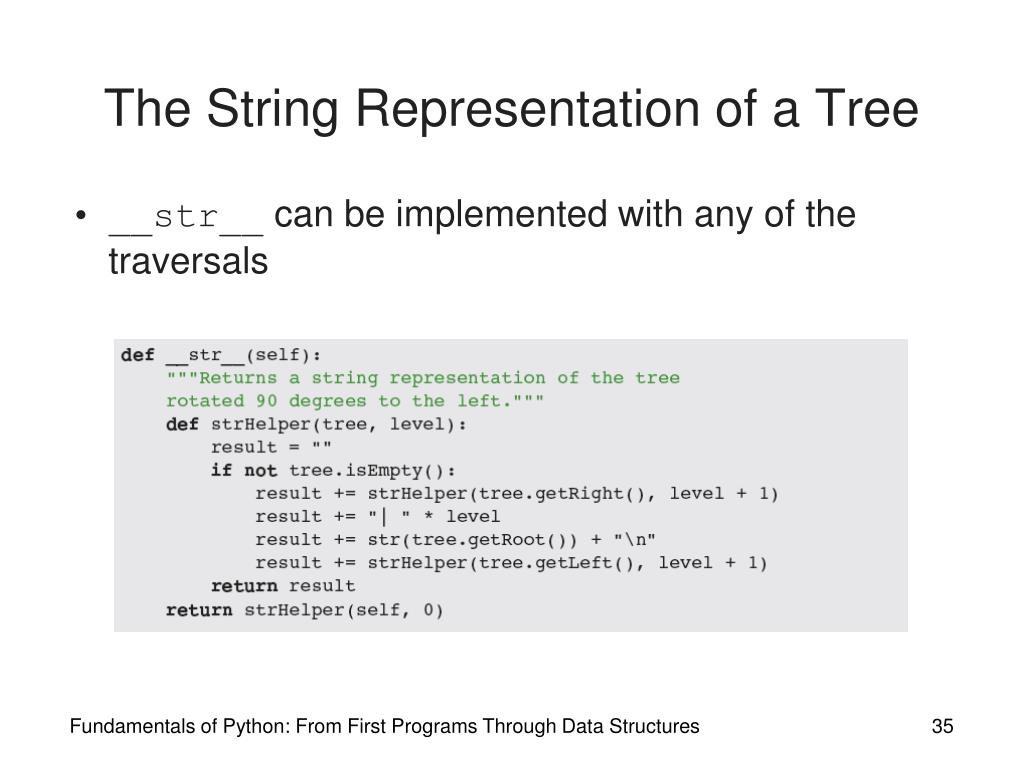 The String Representation of a Tree

• __str__ can be implemented with any of the traversals

def __str__(self):
    """Returns a string representation of the tree
    rotated 90 degrees to the left."""
    def strHelper(tree, level):
        result = ""
        if not tree.isEmpty():
            result += strHelper(tree.getRight(), level + 1)
            result += "| " * level
            result += str(tree.getRoot()) + "\n"
            result += strHelper(tree.getLeft(), level + 1)
        return result
    return strHelper(self, 0)

Fundamentals of Python: From First Programs Through Data Structures

35